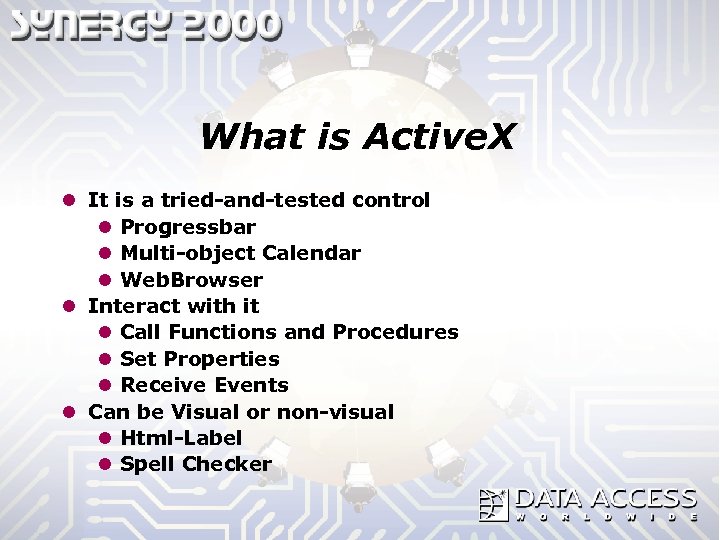 SYNERGY 2000

What is ActiveX

- It is a tried-and-tested control
  - Progressbar
  - Multi-object Calendar
  - WebBrowser
- Interact with it
  - Call Functions and Procedures
  - Set Properties
  - Receive Events
- Can be Visual or non-visual
  - Html-Label
  - Spell Checker

DATA ACCESS
WORLDWIDE